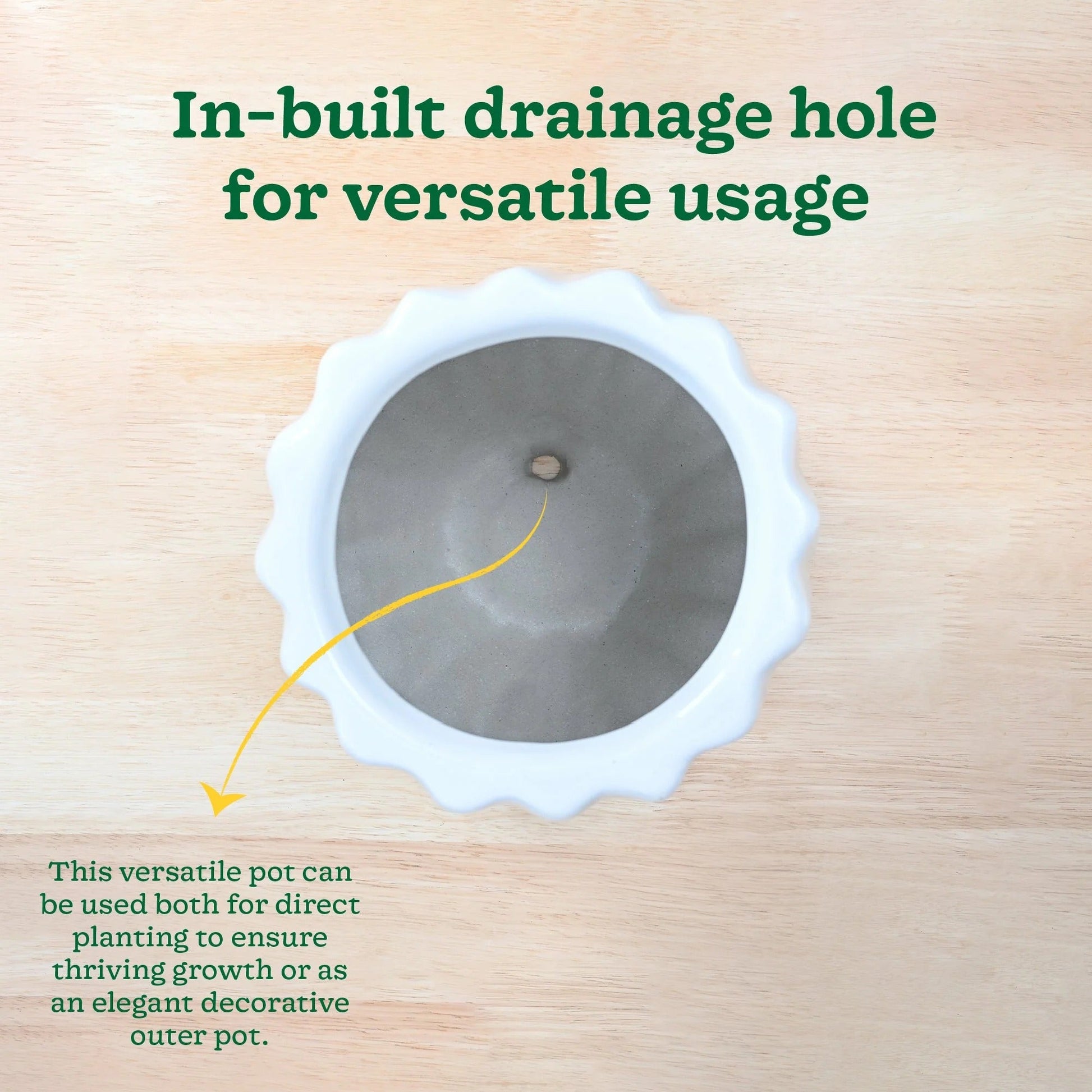 In-built drainage hole for versatile usage

This versatile pot can be used both for direct planting to ensure thriving growth or as an elegant decorative outer pot.